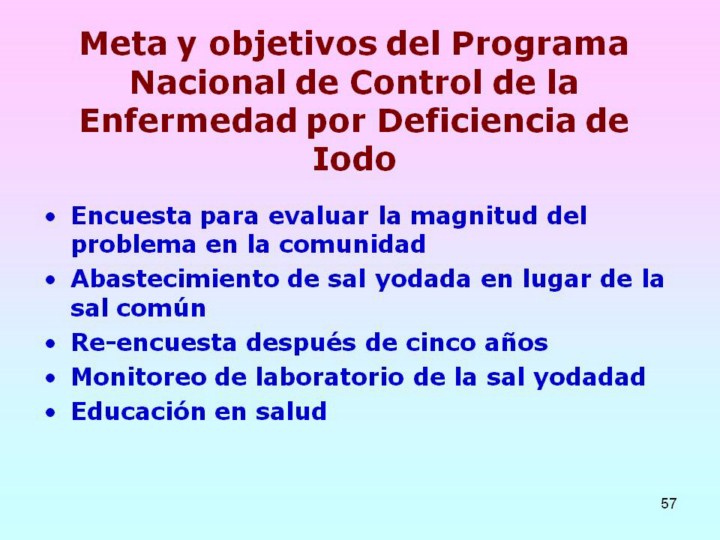 Meta y objetivos del Programa Nacional de Control de la Enfermedad por Deficiencia de Iodo

• Encuesta para evaluar la magnitud del problema en la comunidad
• Abastecimiento de sal yodada en lugar de la sal común
• Re-encuesta después de cinco años
• Monitoreo de laboratorio de la sal yodadad
• Educación en salud

57